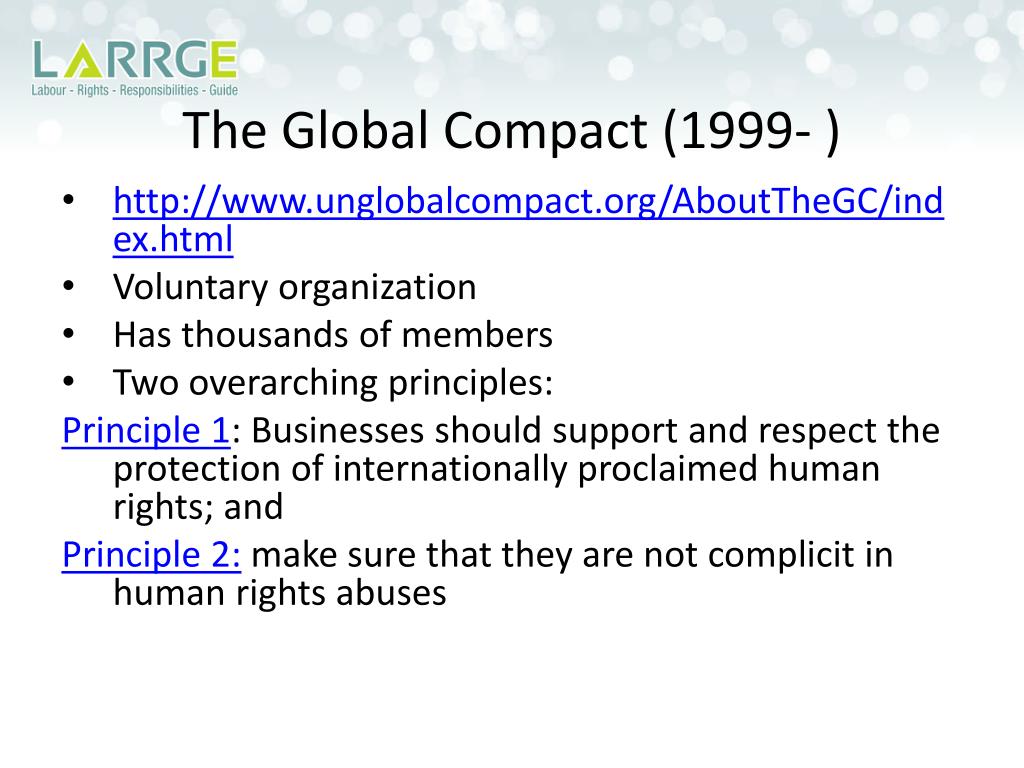 LARRGE
Labour - Rights - Responsibilities - Guide

The Global Compact (1999- )

• http://www.unglobalcompact.org/AboutTheGC/index.html
• Voluntary organization
• Has thousands of members
• Two overarching principles:

Principle 1: Businesses should support and respect the protection of internationally proclaimed human rights; and

Principle 2: make sure that they are not complicit in human rights abuses